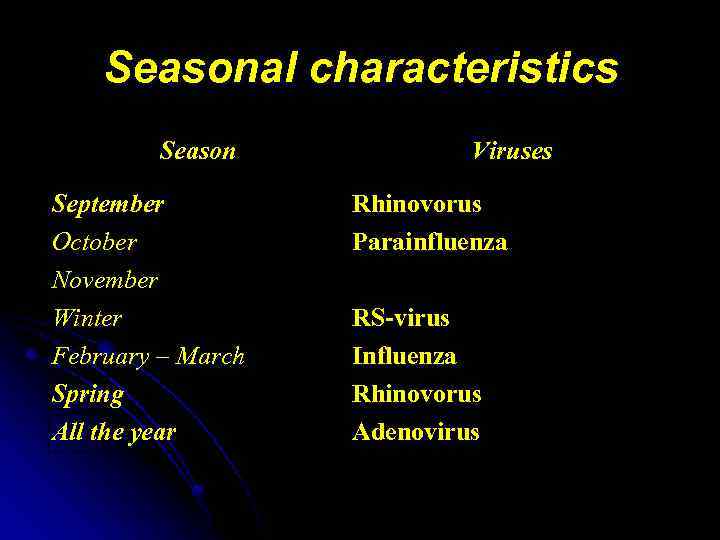 Seasonal characteristics

| Season | Viruses |
|---|---|
| September | Rhinovorus |
| October | Parainfluenza |
| November | |
| Winter | RS-virus |
| February – March | Influenza |
| Spring | Rhinovorus |
| All the year | Adenovirus |